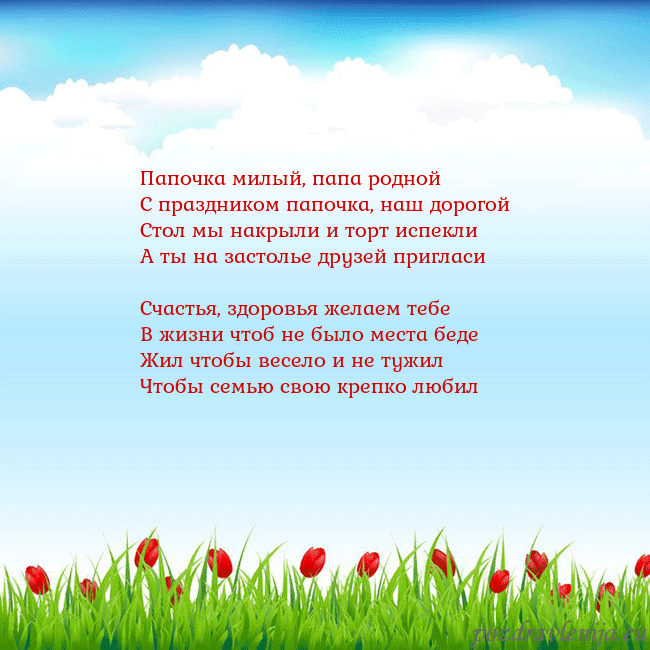 Папочка милый, папа родной
С праздником папочка, наш дорогой
Стол мы накрыли и торт испекли
А ты на застолье друзей пригласи

Счастья, здоровья желаем тебе
В жизни чтоб не было места беде
Жил чтобы весело и не тужил
Чтобы семью свою крепко любил

pozdravlenija.eu